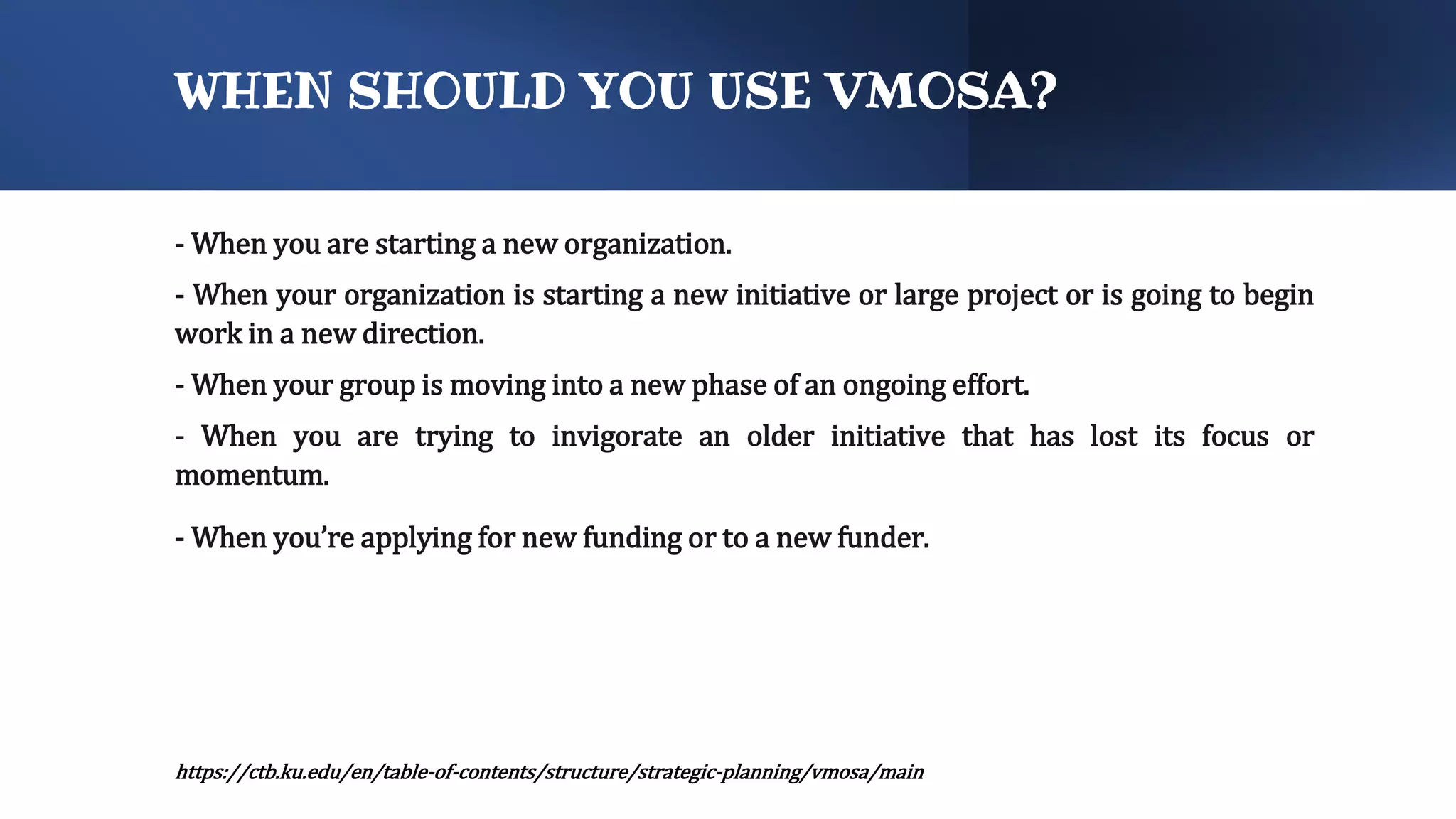 WHEN SHOULD YOU USE VMOSA?

- When you are starting a new organization.

- When your organization is starting a new initiative or large project or is going to begin work in a new direction.

- When your group is moving into a new phase of an ongoing effort.

- When you are trying to invigorate an older initiative that has lost its focus or momentum.

- When you're applying for new funding or to a new funder.

https://ctb.ku.edu/en/table-of-contents/structure/strategic-planning/vmosa/main